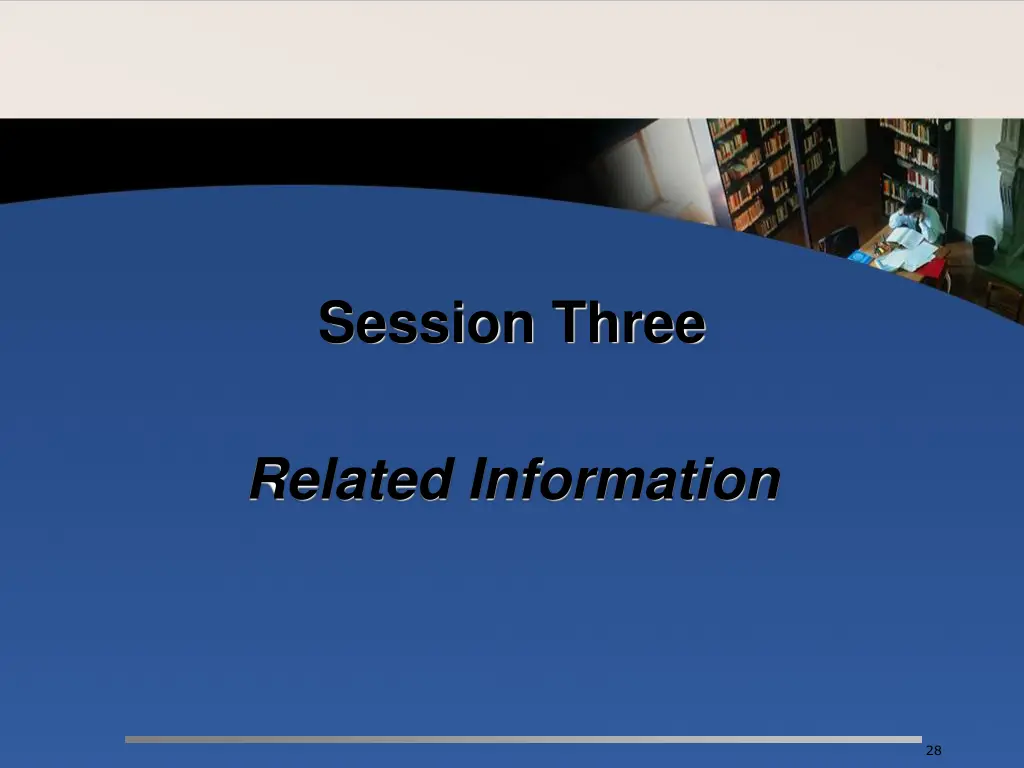 Session Three

Related Information

28